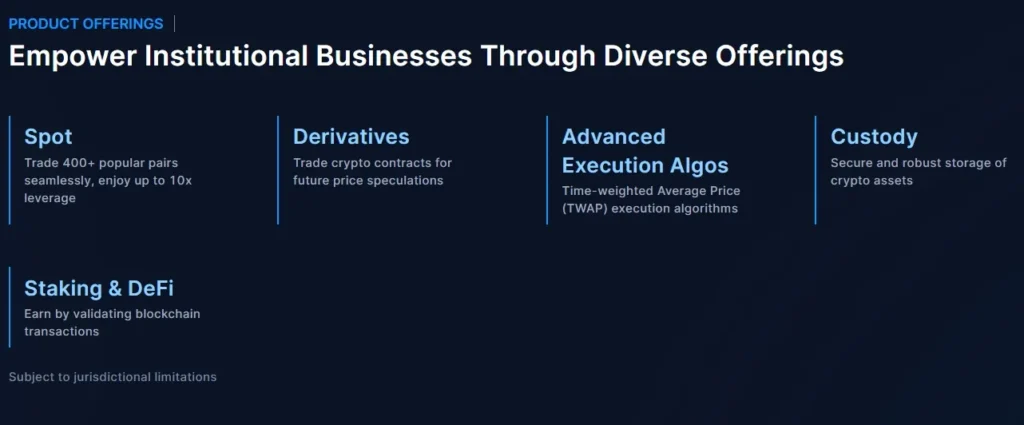 PRODUCT OFFERINGS

Empower Institutional Businesses Through Diverse Offerings

Spot
Trade 400+ popular pairs seamlessly, enjoy up to 10x leverage

Derivatives
Trade crypto contracts for future price speculations

Advanced Execution Algos
Time-weighted Average Price (TWAP) execution algorithms

Custody
Secure and robust storage of crypto assets

Staking & DeFi
Earn by validating blockchain transactions

Subject to jurisdictional limitations